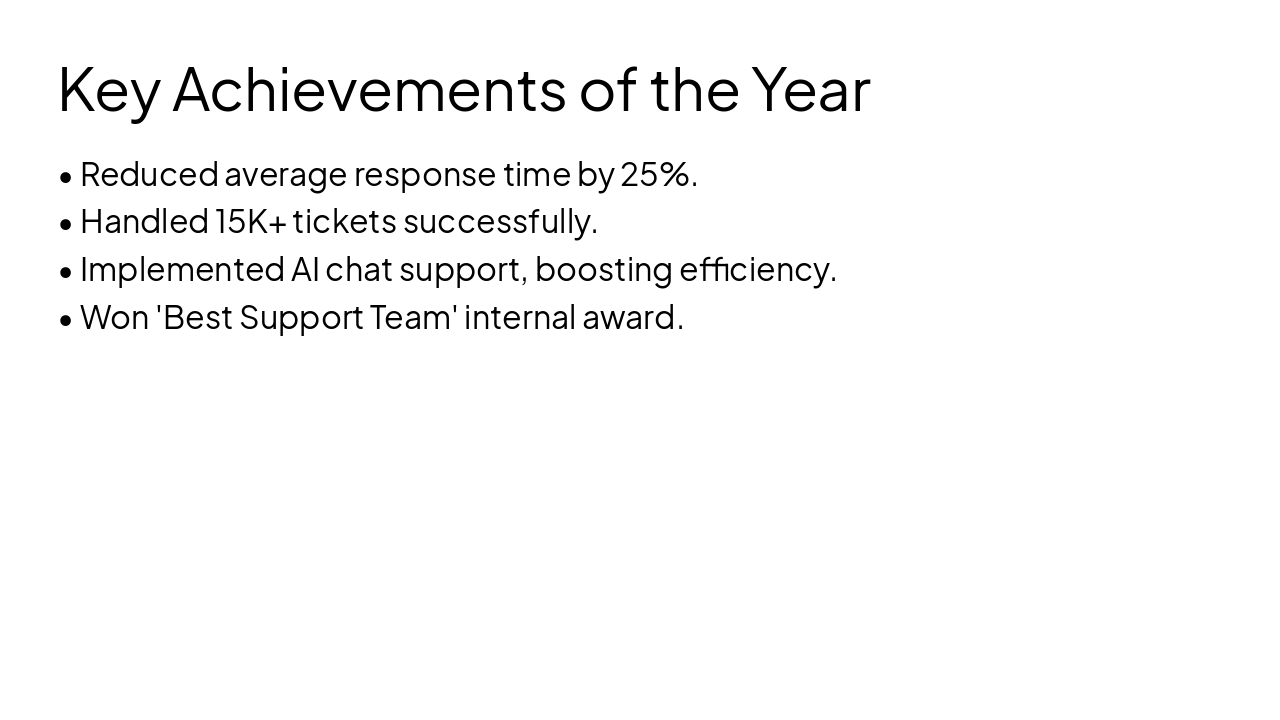 Key Achievements of the Year

• Reduced average response time by 25%.
• Handled 15K+ tickets successfully.
• Implemented AI chat support, boosting efficiency.
• Won 'Best Support Team' internal award.